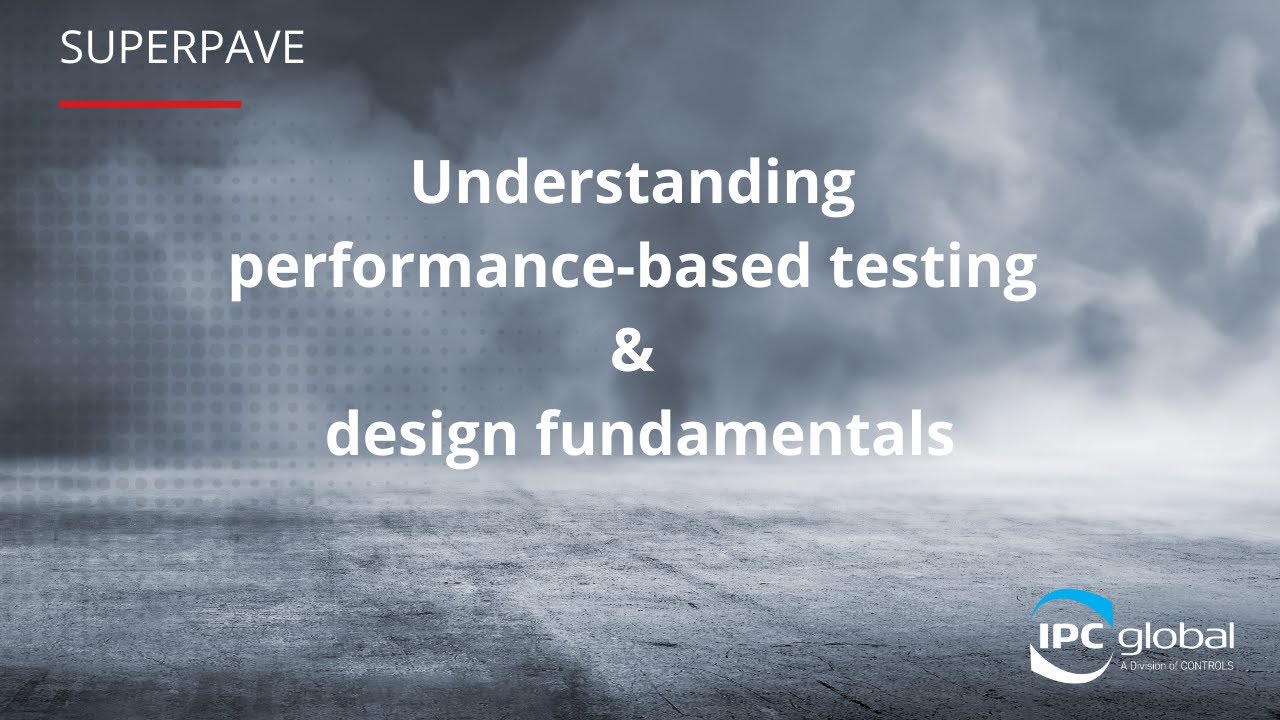 SUPERPAVE

Understanding performance-based testing & design fundamentals

IPC global
A Division of CONTROLS